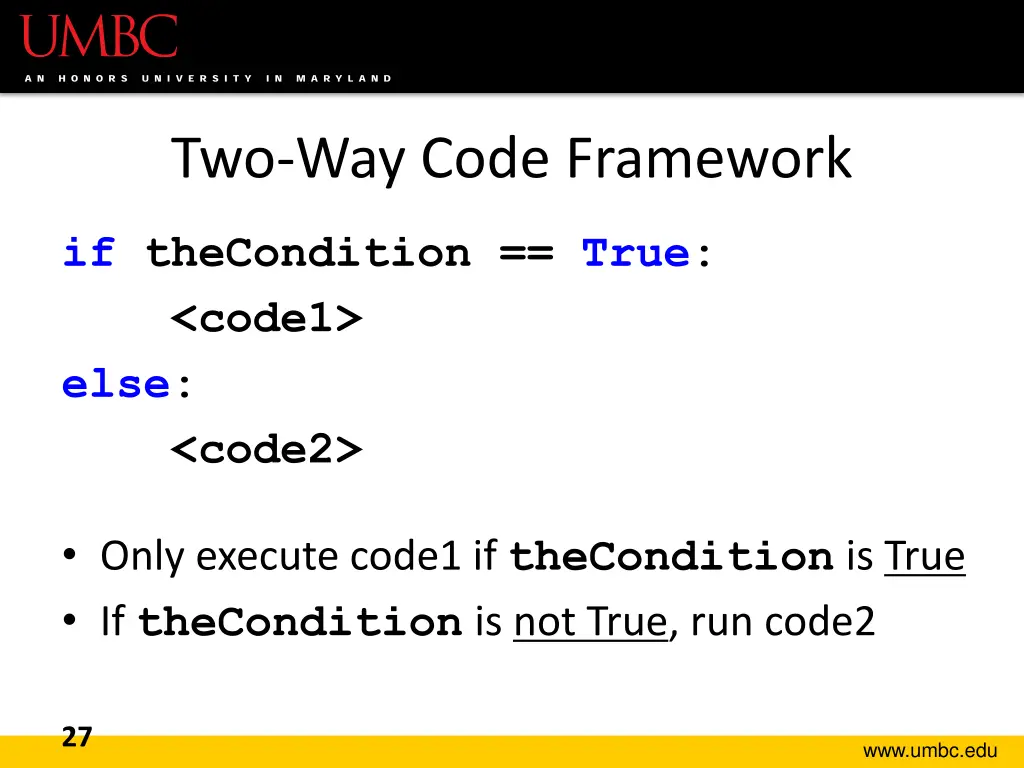 UMBC
AN HONORS UNIVERSITY IN MARYLAND

Two-Way Code Framework

if theCondition == True:
    <code1>
else:
    <code2>

• Only execute code1 if theCondition is True
• If theCondition is not True, run code2

27

www.umbc.edu